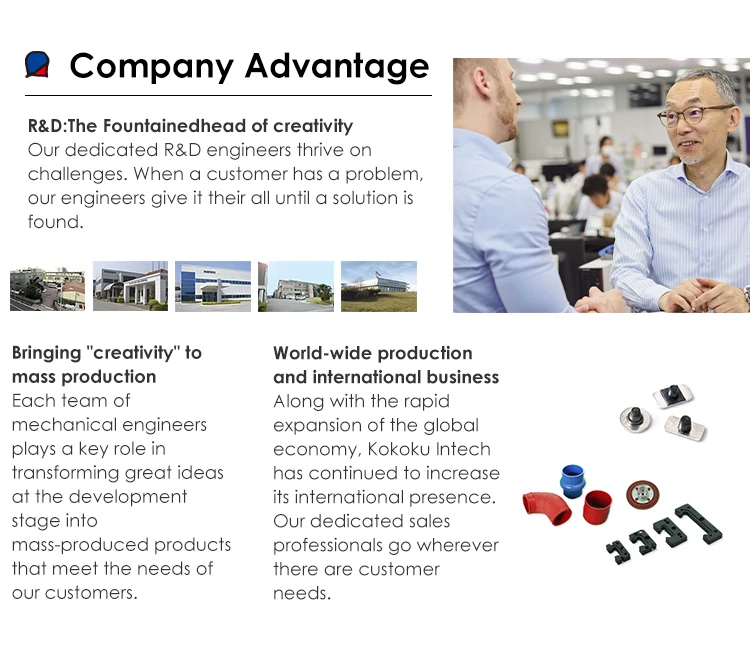 Company Advantage

R&D:The Fountainedhead of creativity
Our dedicated R&D engineers thrive on challenges. When a customer has a problem, our engineers give it their all until a solution is found.

Bringing "creativity" to mass production
Each team of mechanical engineers plays a key role in transforming great ideas at the development stage into mass-produced products that meet the needs of our customers.

World-wide production and international business
Along with the rapid expansion of the global economy, Kokoku Intech has continued to increase its international presence. Our dedicated sales professionals go wherever there are customer needs.